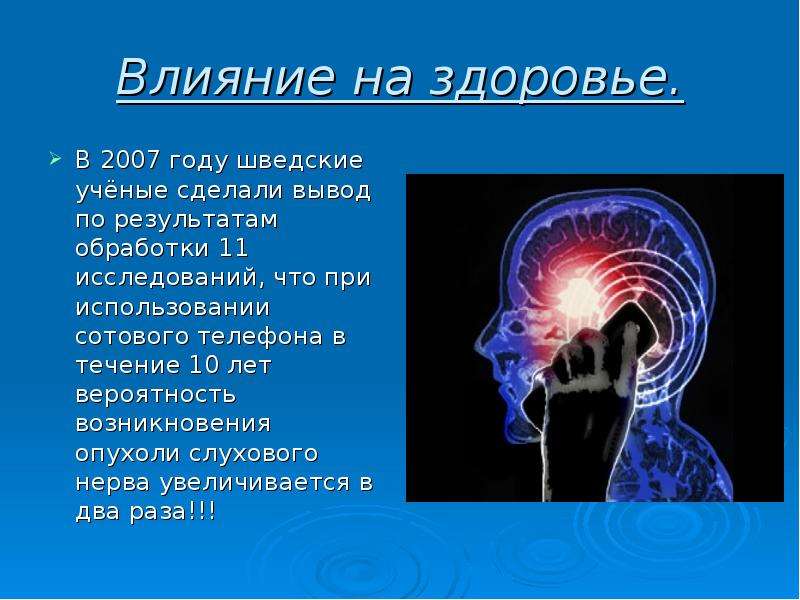 Влияние на здоровье.

➢ В 2007 году шведские учёные сделали вывод по результатам обработки 11 исследований, что при использовании сотового телефона в течение 10 лет вероятность возникновения опухоли слухового нерва увеличивается в два раза!!!